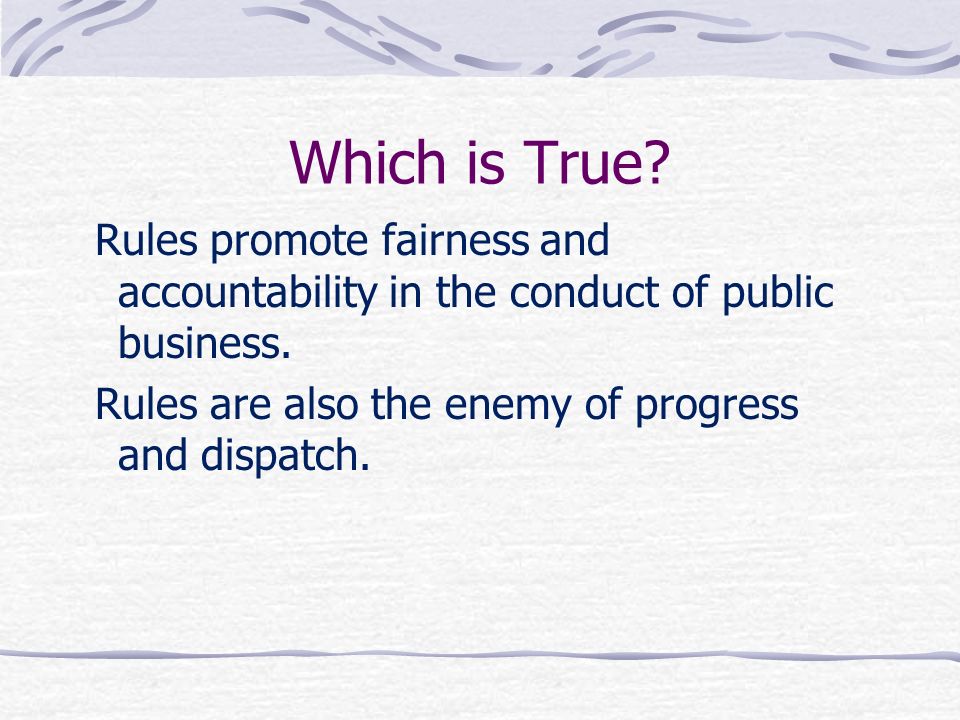 Which is True?

Rules promote fairness and accountability in the conduct of public business.

Rules are also the enemy of progress and dispatch.